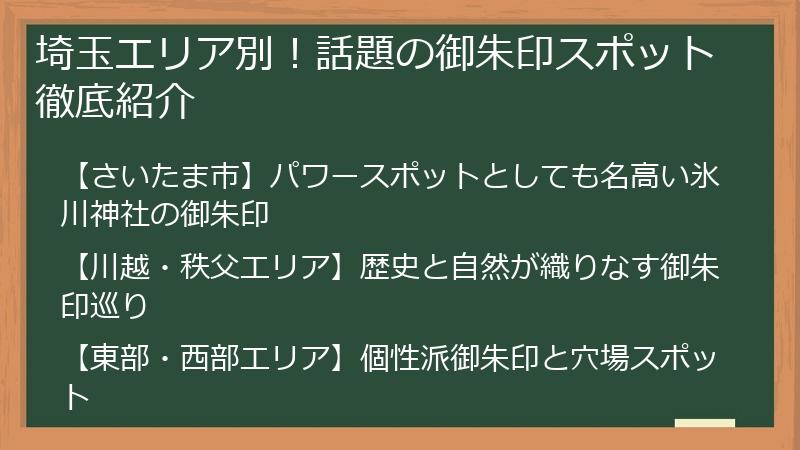 埼玉エリア別！話題の御朱印スポット徹底紹介

【さいたま市】パワースポットとしても名高い氷川神社の御朱印

【川越・秩父エリア】歴史と自然が織りなす御朱印巡り

【東部・西部エリア】個性派御朱印と穴場スポット